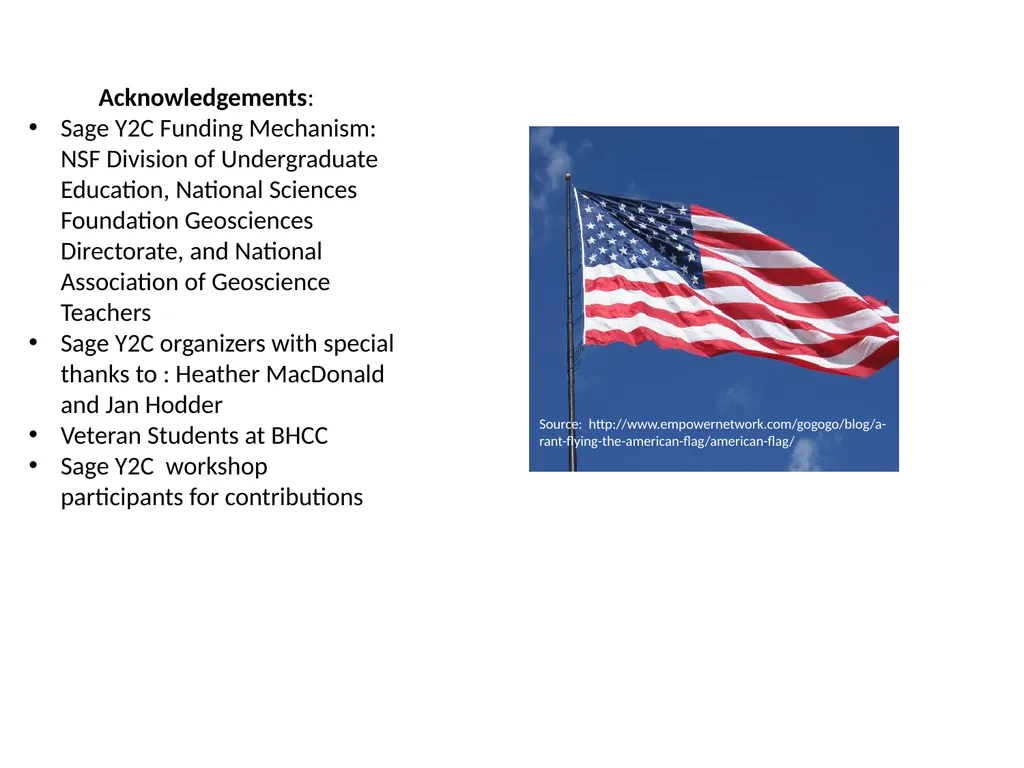 Acknowledgements:

• Sage Y2C Funding Mechanism: NSF Division of Undergraduate Education, National Sciences Foundation Geosciences Directorate, and National Association of Geoscience Teachers
• Sage Y2C organizers with special thanks to : Heather MacDonald and Jan Hodder
• Veteran Students at BHCC
• Sage Y2C workshop participants for contributions

Source: http://www.empowernetwork.com/gogogo/blog/a-rant-flying-the-american-flag/american-flag/